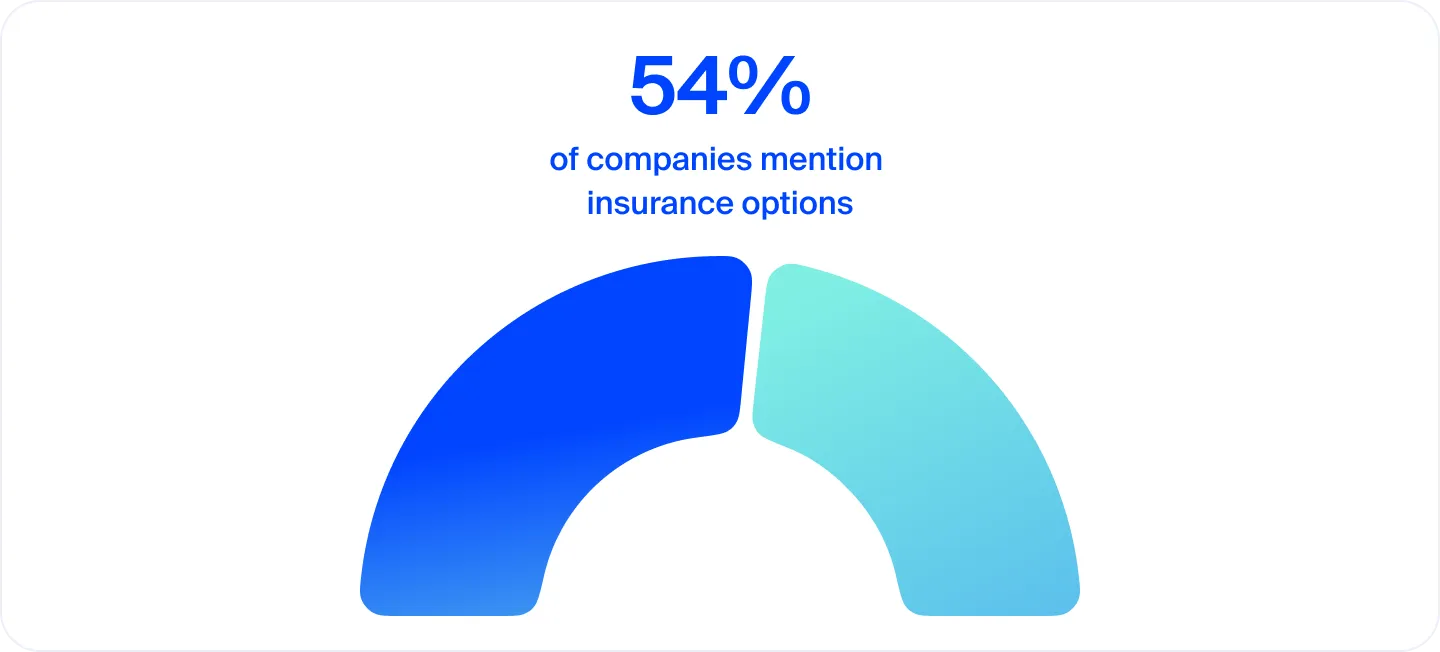 54%

of companies mention insurance options